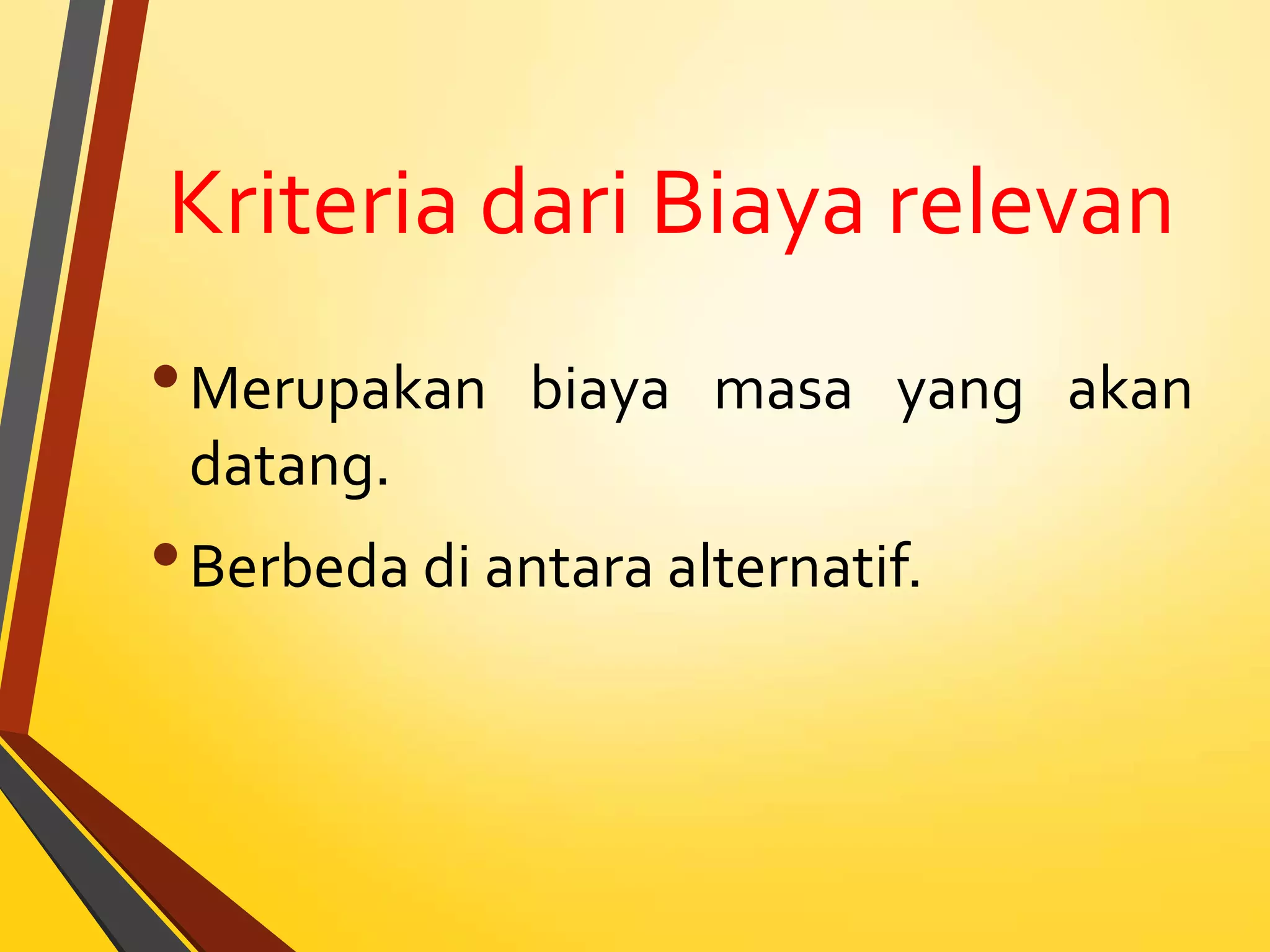 Kriteria dari Biaya relevan

• Merupakan biaya masa yang akan datang.

• Berbeda di antara alternatif.